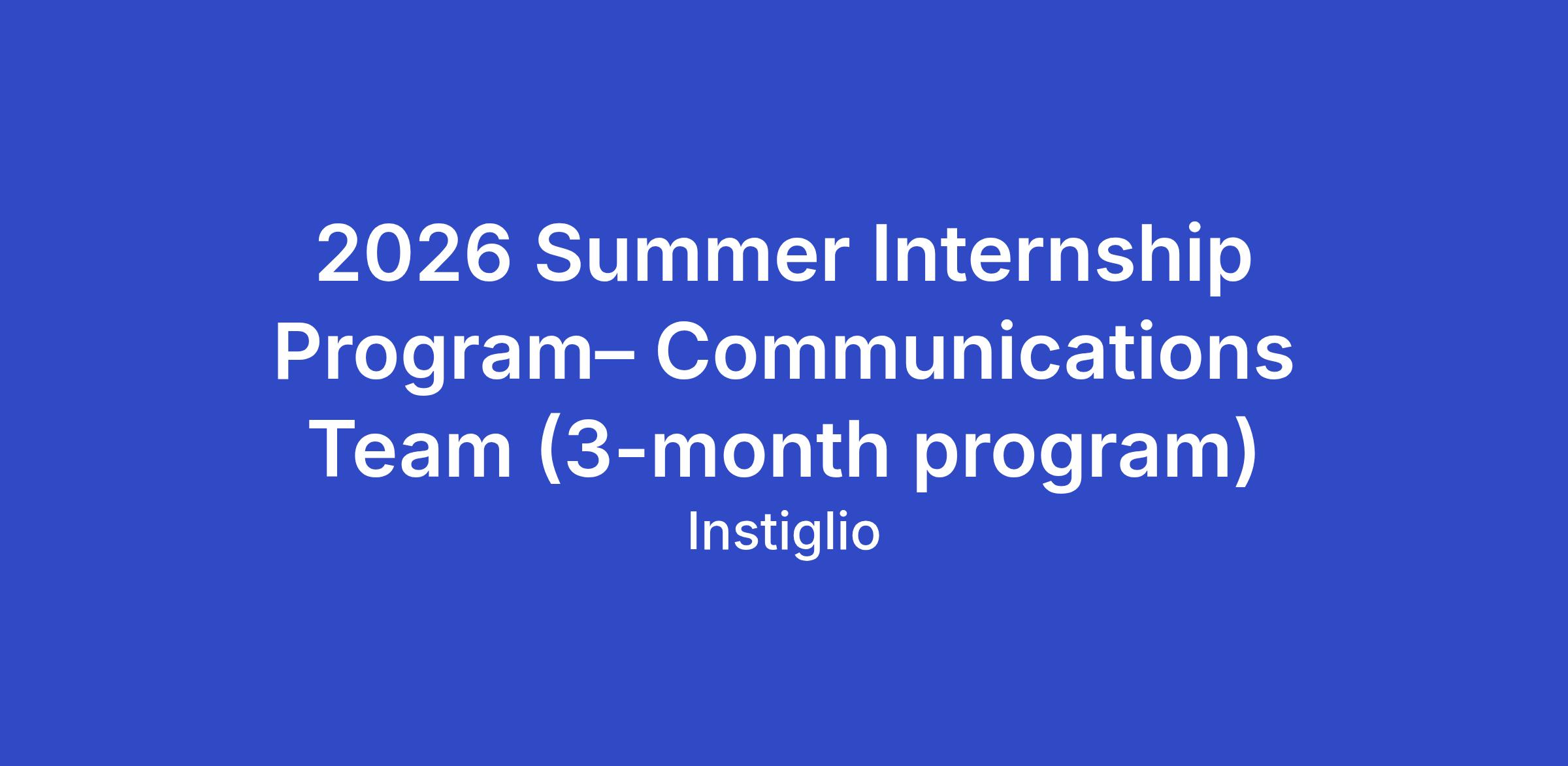 2026 Summer Internship Program– Communications Team (3-month program)

Instiglio